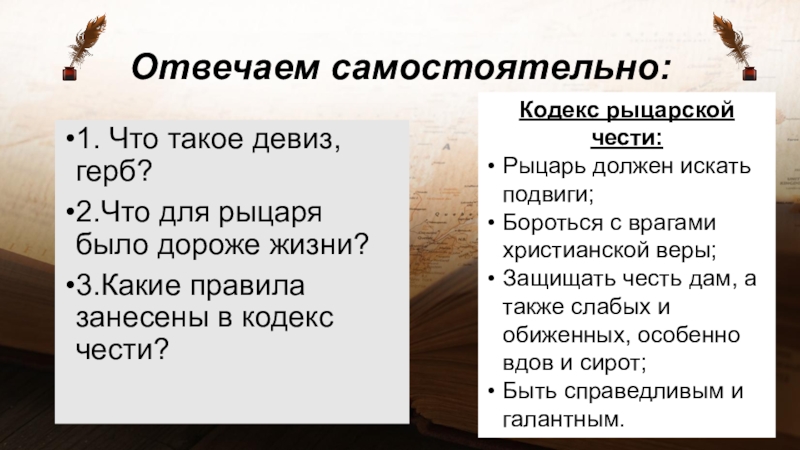 Отвечаем самостоятельно:

•1. Что такое девиз, герб?

•2.Что для рыцаря было дороже жизни?

•3.Какие правила занесены в кодекс чести?

Кодекс рыцарской чести:

• Рыцарь должен искать подвиги;
• Бороться с врагами христианской веры;
• Защищать честь дам, а также слабых и обиженных, особенно вдов и сирот;
• Быть справедливым и галантным.